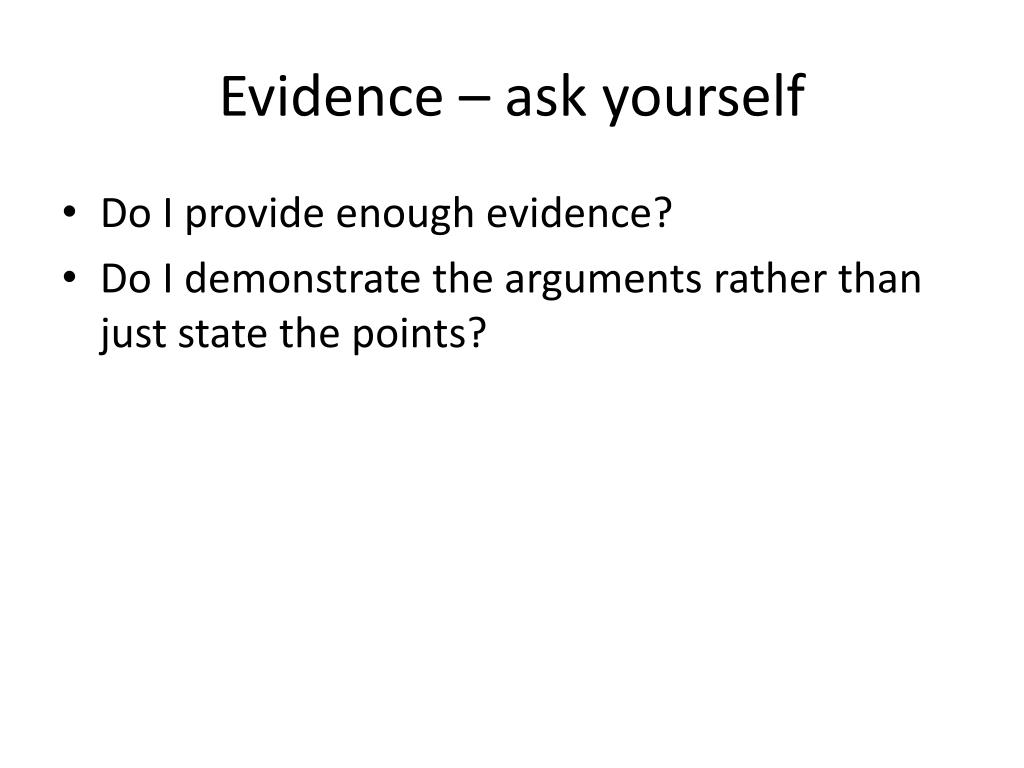 Evidence – ask yourself

• Do I provide enough evidence?
• Do I demonstrate the arguments rather than just state the points?